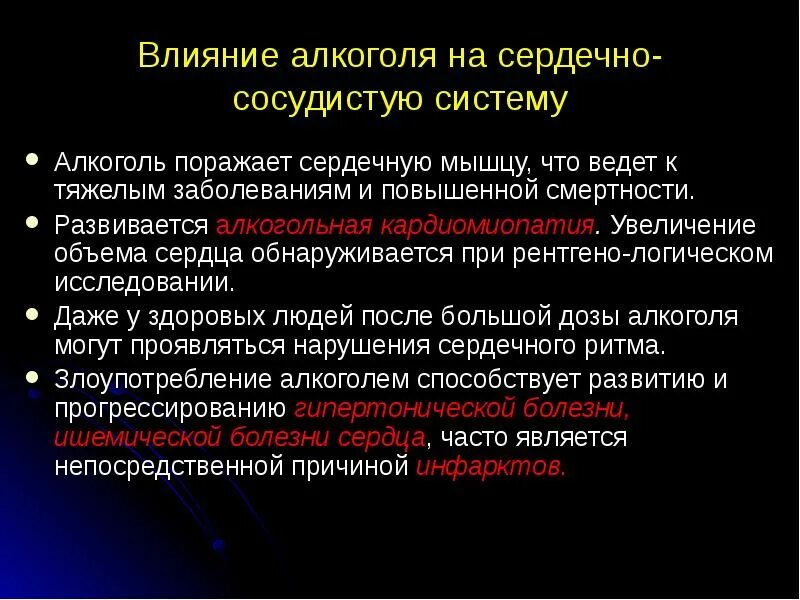 Влияние алкоголя на сердечно-сосудистую систему

• Алкоголь поражает сердечную мышцу, что ведет к тяжелым заболеваниям и повышенной смертности.
• Развивается алкогольная кардиомиопатия. Увеличение объема сердца обнаруживается при рентгено-логическом исследовании.
• Даже у здоровых людей после большой дозы алкоголя могут проявляться нарушения сердечного ритма.
• Злоупотребление алкоголем способствует развитию и прогрессированию гипертонической болезни, ишемической болезни сердца, часто является непосредственной причиной инфарктов.